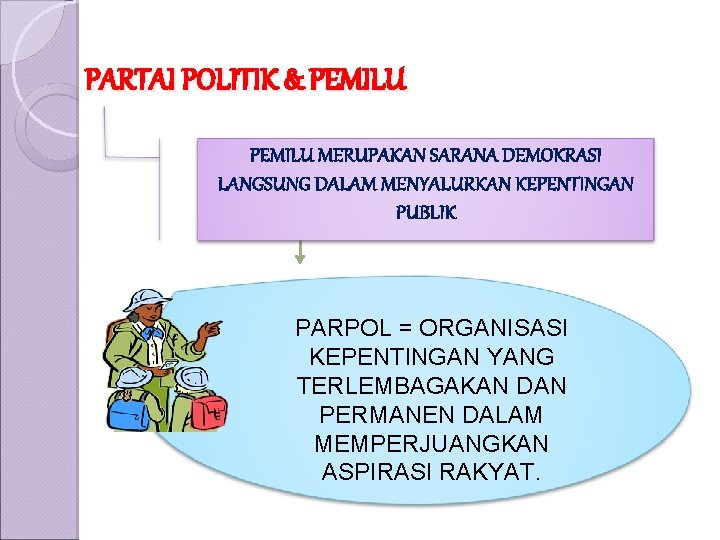 PARTAI POLITIK & PEMILU

PEMILU MERUPAKAN SARANA DEMOKRASI LANGSUNG DALAM MENYALURKAN KEPENTINGAN PUBLIK

PARPOL = ORGANISASI KEPENTINGAN YANG TERLEMBAGAKAN DAN PERMANEN DALAM MEMPERJUANGKAN ASPIRASI RAKYAT.